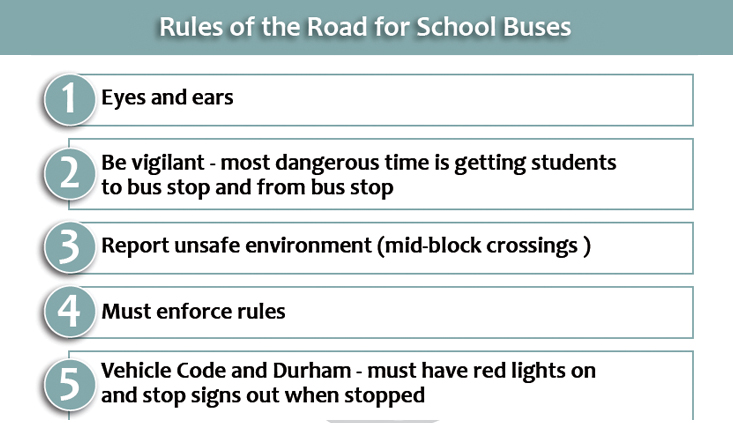 Rules of the Road for School Buses

1 Eyes and ears

2 Be vigilant - most dangerous time is getting students to bus stop and from bus stop

3 Report unsafe environment (mid-block crossings )

4 Must enforce rules

5 Vehicle Code and Durham - must have red lights on and stop signs out when stopped